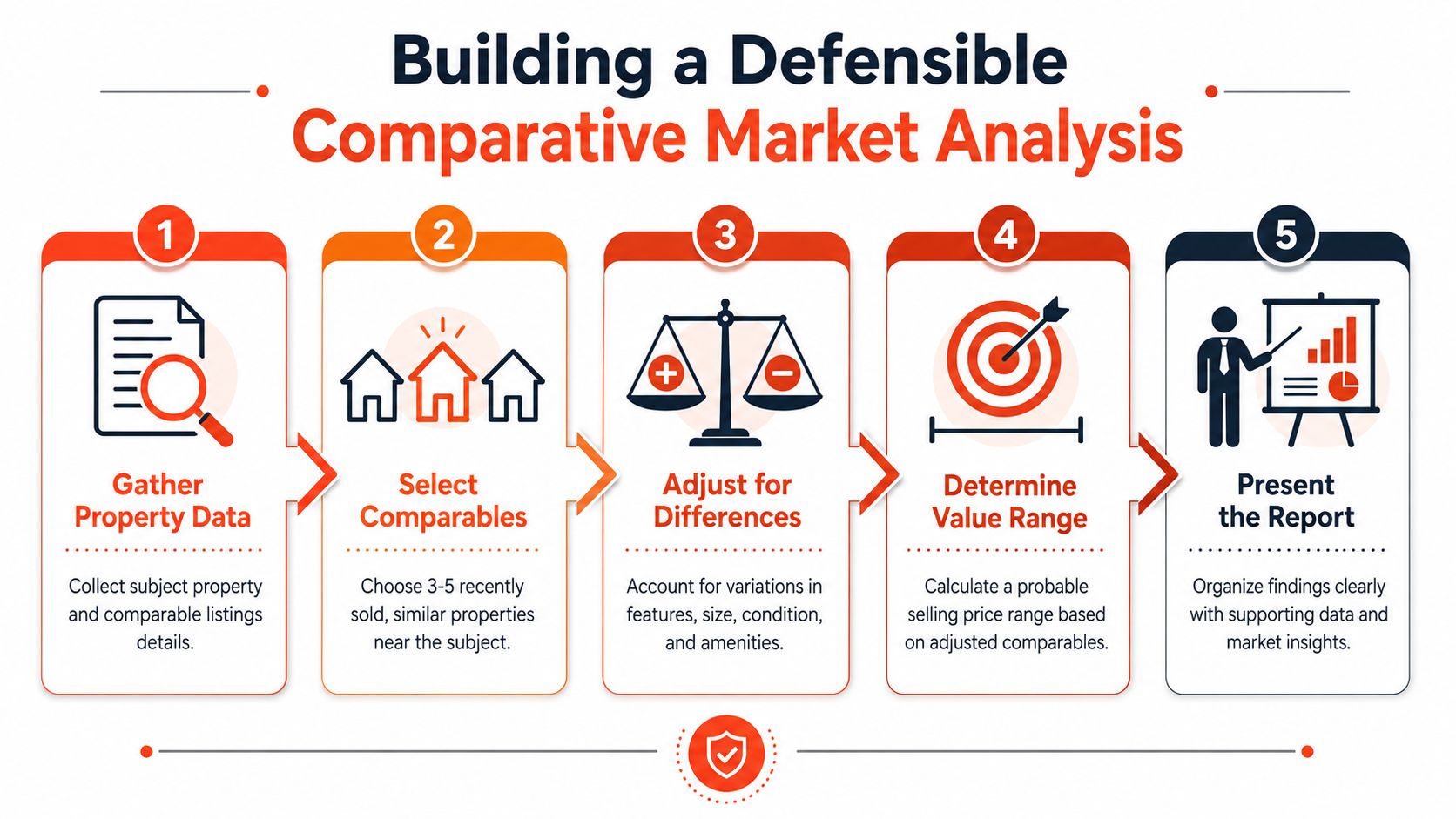 Building a Defensible
Comparative Market Analysis

1
Gather Property Data
Collect subject property and comparable listings details.

2
Select Comparables
Choose 3-5 recently sold, similar properties near the subject.

3
Adjust for Differences
Account for variations in features, size, condition, and amenities.

4
Determine Value Range
Calculate a probable selling price range based on adjusted comparables.

5
Present the Report
Organize findings clearly with supporting data and market insights.